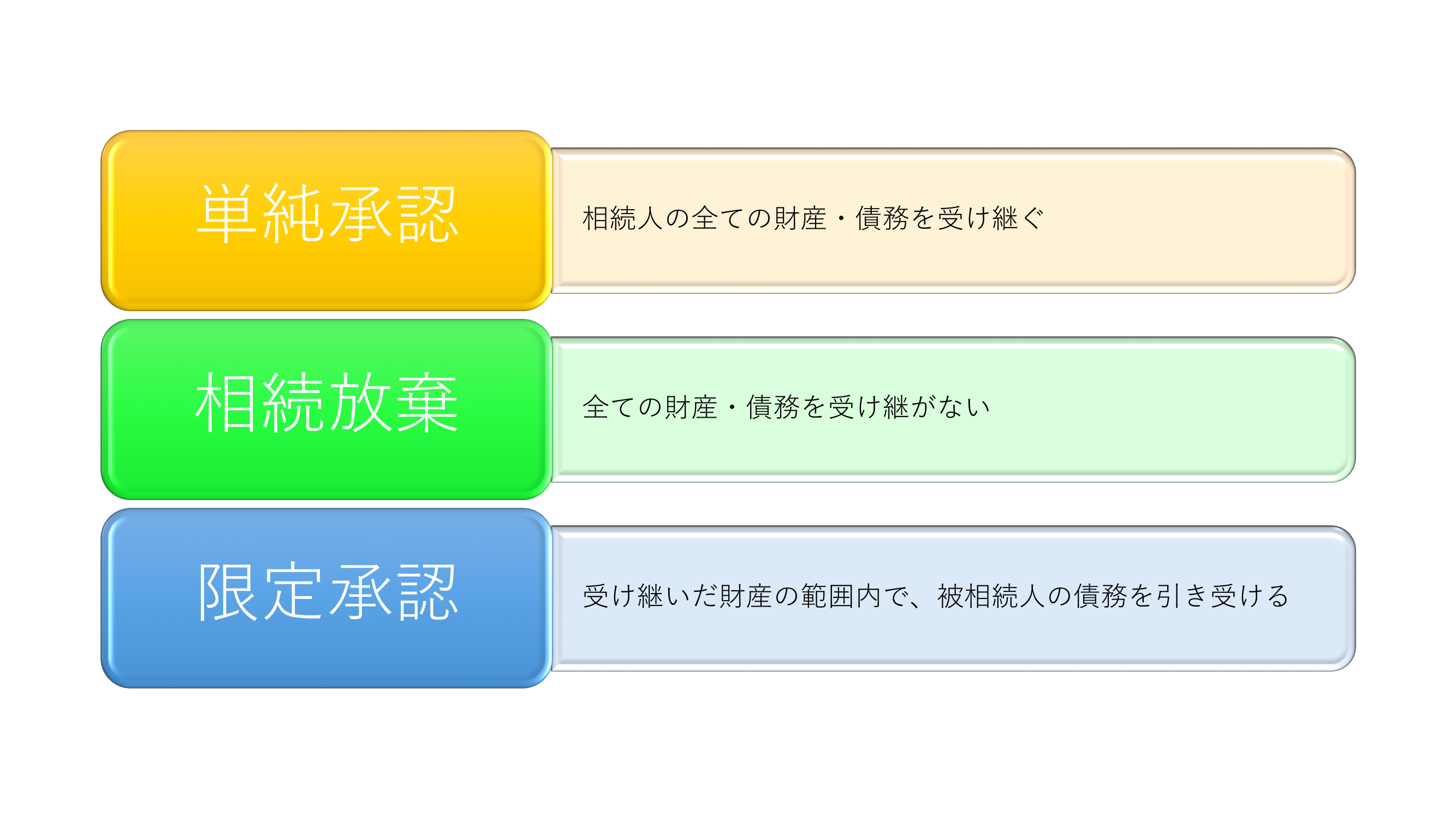 単純承認

相続人の全ての財産・債務を受け継ぐ

相続放棄

全ての財産・債務を受け継がない

限定承認

受け継いだ財産の範囲内で、被相続人の債務を引き受ける